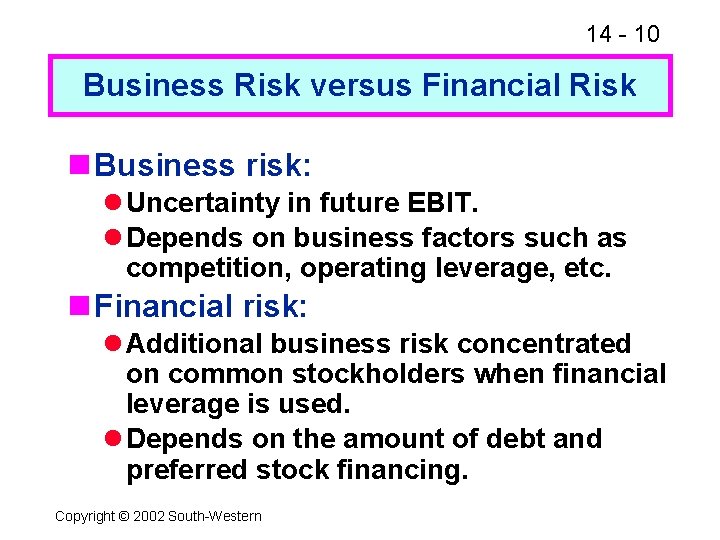 14 - 10

Business Risk versus Financial Risk

Business risk:

Uncertainty in future EBIT.

Depends on business factors such as competition, operating leverage, etc.

Financial risk:

Additional business risk concentrated on common stockholders when financial leverage is used.

Depends on the amount of debt and preferred stock financing.

Copyright © 2002 South-Western